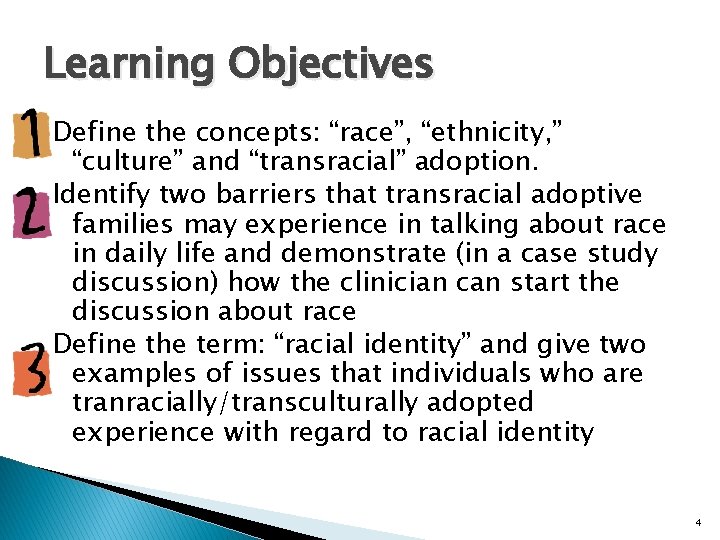 Learning Objectives

1 Define the concepts: “race”, “ethnicity,” “culture” and “transracial” adoption.

2 Identify two barriers that transracial adoptive families may experience in talking about race in daily life and demonstrate (in a case study discussion) how the clinician can start the discussion about race

3 Define the term: “racial identity” and give two examples of issues that individuals who are tranracially/transculturally adopted experience with regard to racial identity

4